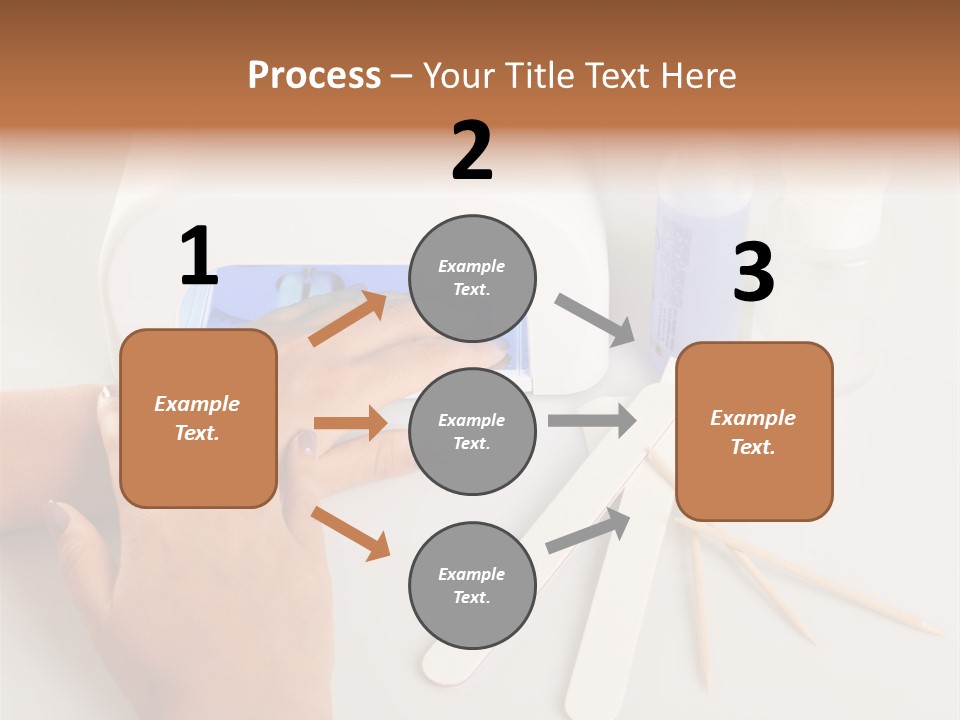 Process – Your Title Text Here

1

Example Text.

2

Example Text.

Example Text.

Example Text.

3

Example Text.